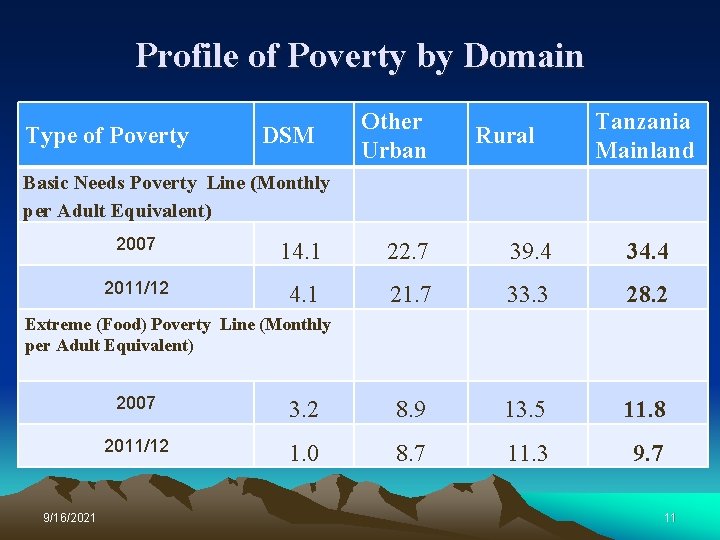 Profile of Poverty by Domain

| Type of Poverty | DSM | Other Urban | Rural | Tanzania Mainland |
|---|---|---|---|---|
| Basic Needs Poverty Line (Monthly per Adult Equivalent) | | | | |
| 2007 | 14.1 | 22.7 | 39.4 | 34.4 |
| 2011/12 | 4.1 | 21.7 | 33.3 | 28.2 |
| Extreme (Food) Poverty Line (Monthly per Adult Equivalent) | | | | |
| 2007 | 3.2 | 8.9 | 13.5 | 11.8 |
| 2011/12 | 1.0 | 8.7 | 11.3 | 9.7 |

9/16/2021

11